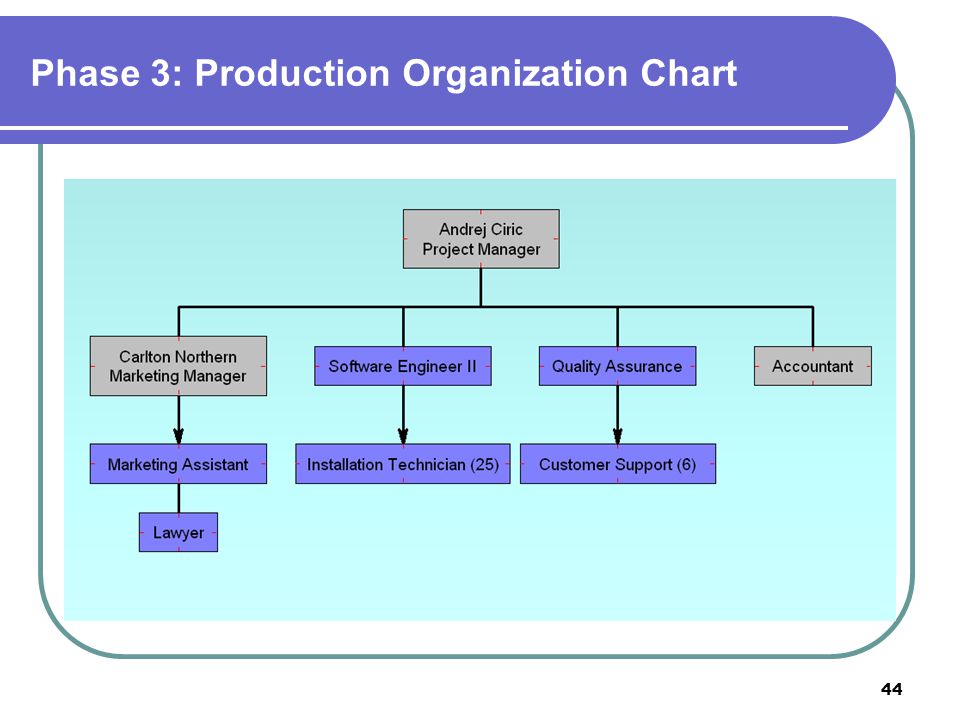 Phase 3: Production Organization Chart

Andrej Ciric
Project Manager

Carlton Northern
Marketing Manager

Software Engineer II

Quality Assurance

Accountant

Marketing Assistant

Installation Technician (25)

Customer Support (6)

Lawyer

44